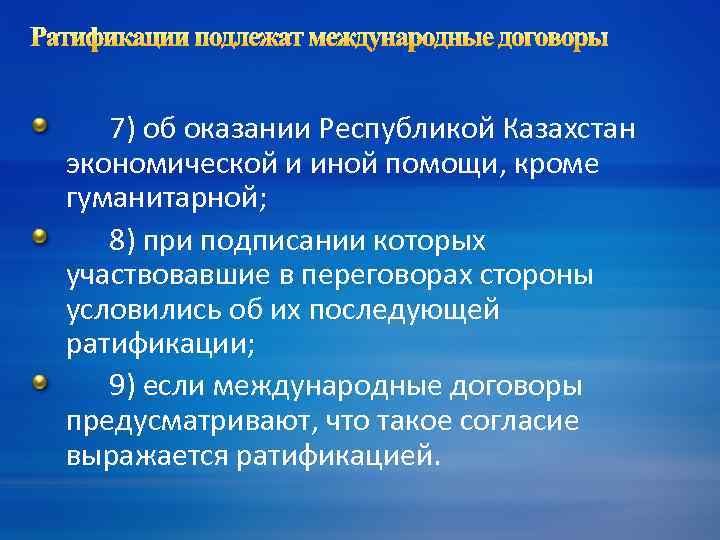 Ратификации подлежат международные договоры

7) об оказании Республикой Казахстан экономической и иной помощи, кроме гуманитарной;

8) при подписании которых участвовавшие в переговорах стороны условились об их последующей ратификации;

9) если международные договоры предусматривают, что такое согласие выражается ратификацией.